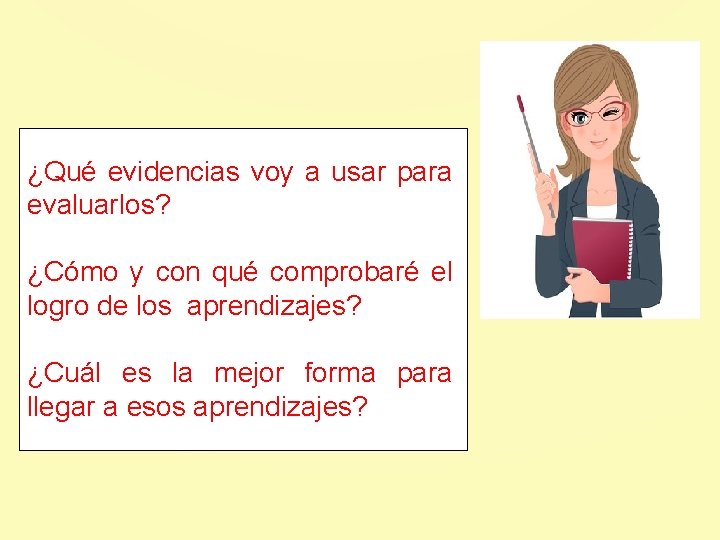 ¿Qué evidencias voy a usar para evaluarlos?

¿Cómo y con qué comprobaré el logro de los aprendizajes?

¿Cuál es la mejor forma para llegar a esos aprendizajes?